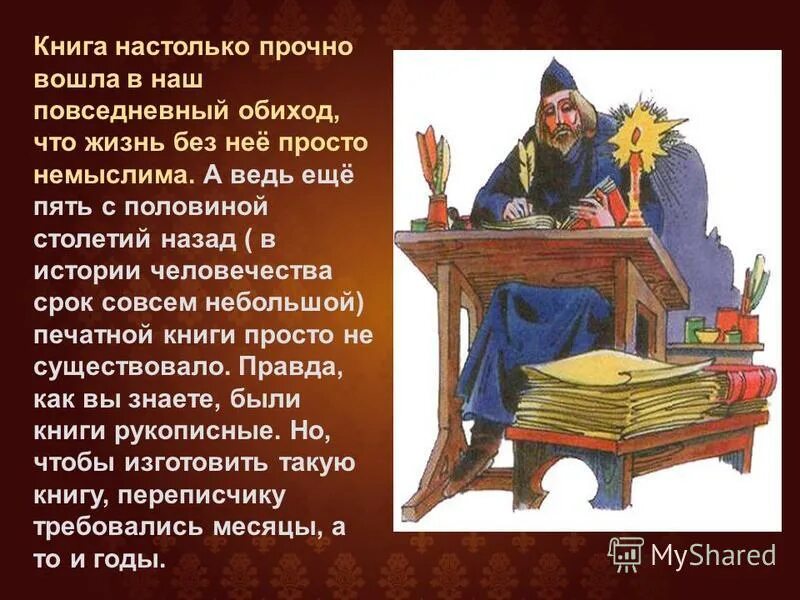 Книга настолько прочно вошла в наш повседневный обиход, что жизнь без неё просто немыслима. А ведь ещё пять с половиной столетий назад ( в истории человечества срок совсем небольшой) печатной книги просто не существовало. Правда, как вы знаете, были книги рукописные. Но, чтобы изготовить такую книгу, переписчику требовались месяцы, а то и годы.

MyShared